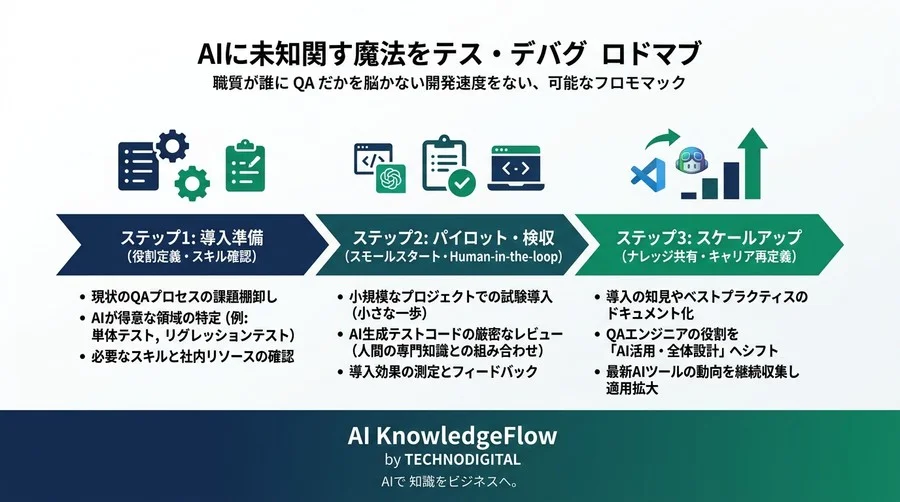 AIに未知関す魔法をテス・デバグ ロドマブ

職質が誰に QA だかを脳かない開発速度をない、可能なフロモマック

ステップ1: 導入準備
(役割定義・スキル確認)

• 現状のQAプロセスの課題棚卸し
• AIが得意な領域の特定 (例: 単体テスト, リグレッションテスト)
• 必要なスキルと社内リソースの確認

ステップ2: パイロット・検収
(スモールスタート・Human-in-the-loop)

• 小規模なプロジェクトでの試験導入 (小さな一歩)
• AI生成テストコードの厳密なレビュー (人間の専門知識との組み合わせ)
• 導入効果の測定とフィードバック

ステップ3: スケールアップ
(ナレッジ共有・キャリア再定義)

• 導入の知見やベストプラクティスのドキュメント化
• QAエンジニアの役割を「AI活用・全体設計」へシフト
• 最新AIツールの動向を継続収集し適用拡大

AI KnowledgeFlow
by TECHNODIGITAL
AIで 知識をビジネスへ。